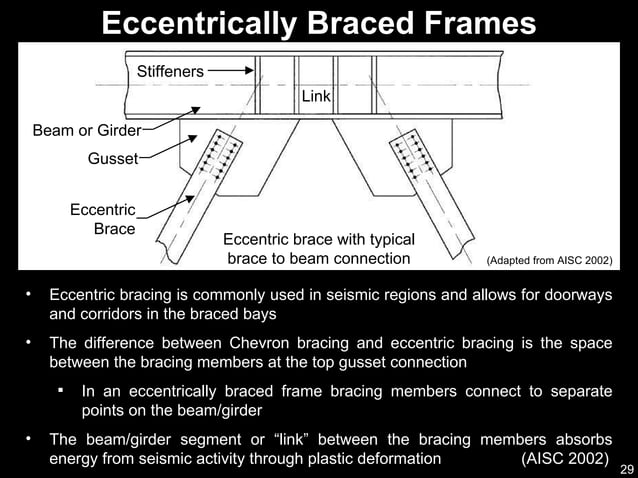 Eccentrically Braced Frames

Stiffeners

Link

Beam or Girder

Gusset

Eccentric Brace

Eccentric brace with typical brace to beam connection

(Adapted from AISC 2002)

• Eccentric bracing is commonly used in seismic regions and allows for doorways and corridors in the braced bays

• The difference between Chevron bracing and eccentric bracing is the space between the bracing members at the top gusset connection

▪ In an eccentrically braced frame bracing members connect to separate points on the beam/girder

• The beam/girder segment or "link" between the bracing members absorbs energy from seismic activity through plastic deformation (AISC 2002)

29